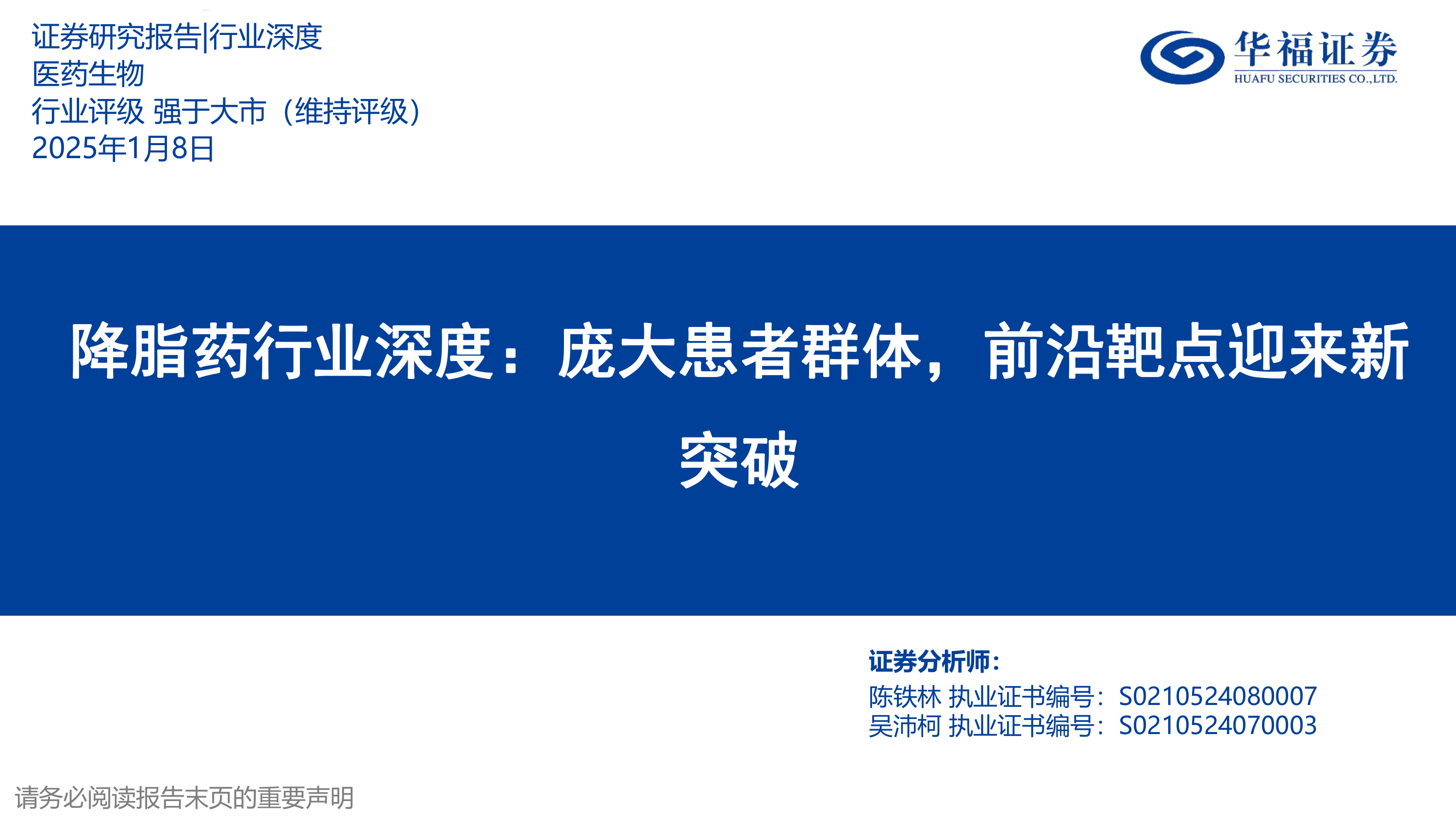 证券研究报告|行业深度
医药生物
行业评级 强于大市（维持评级）
2025年1月8日

华福证券
HUAFU SECURITIES CO.,LTD.

降脂药行业深度：庞大患者群体，前沿靶点迎来新突破

证券分析师：
陈铁林 执业证书编号：S0210524080007
吴沛柯 执业证书编号：S0210524070003

请务必阅读报告末页的重要声明